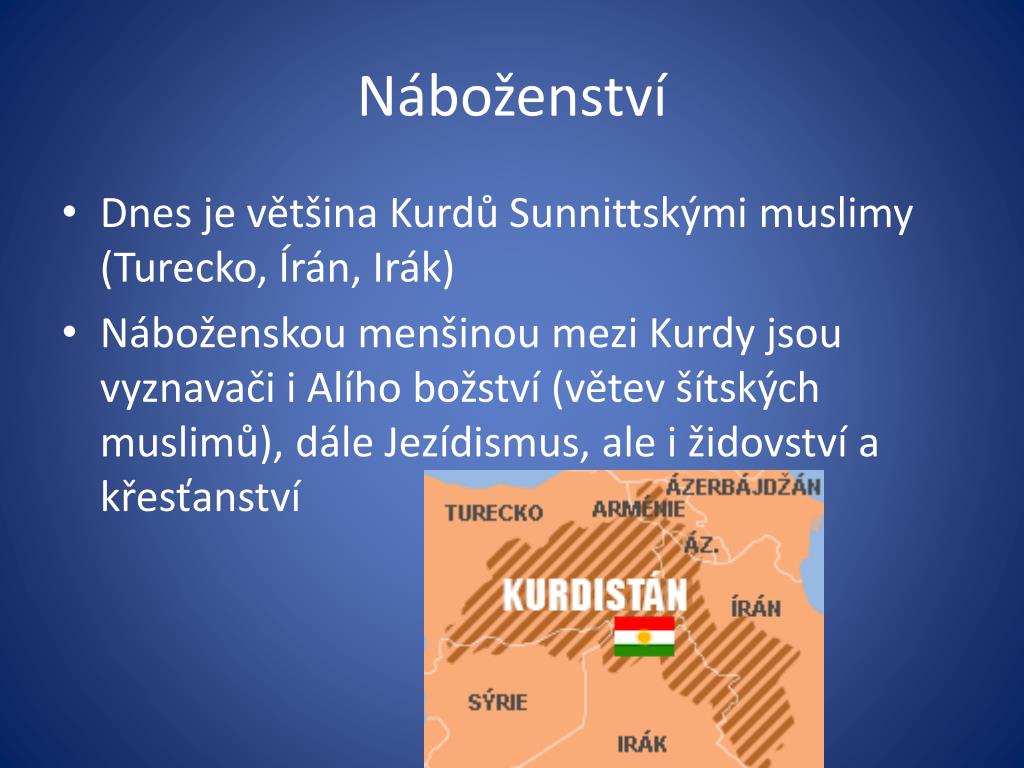 Náboženství

• Dnes je většina Kurdů Sunnittskými muslimy (Turecko, Írán, Irák)

• Náboženskou menšinou mezi Kurdy jsou vyznavači i Alího božství (větev šítských muslimů), dále Jezídismus, ale i židovství a křesťanství

TURECKO
ARMÉNIE
ÁZERBÁJDŽÁN
ÁZ.
KURDISTÁN
ÍRÁN
SÝRIE
IRÁK